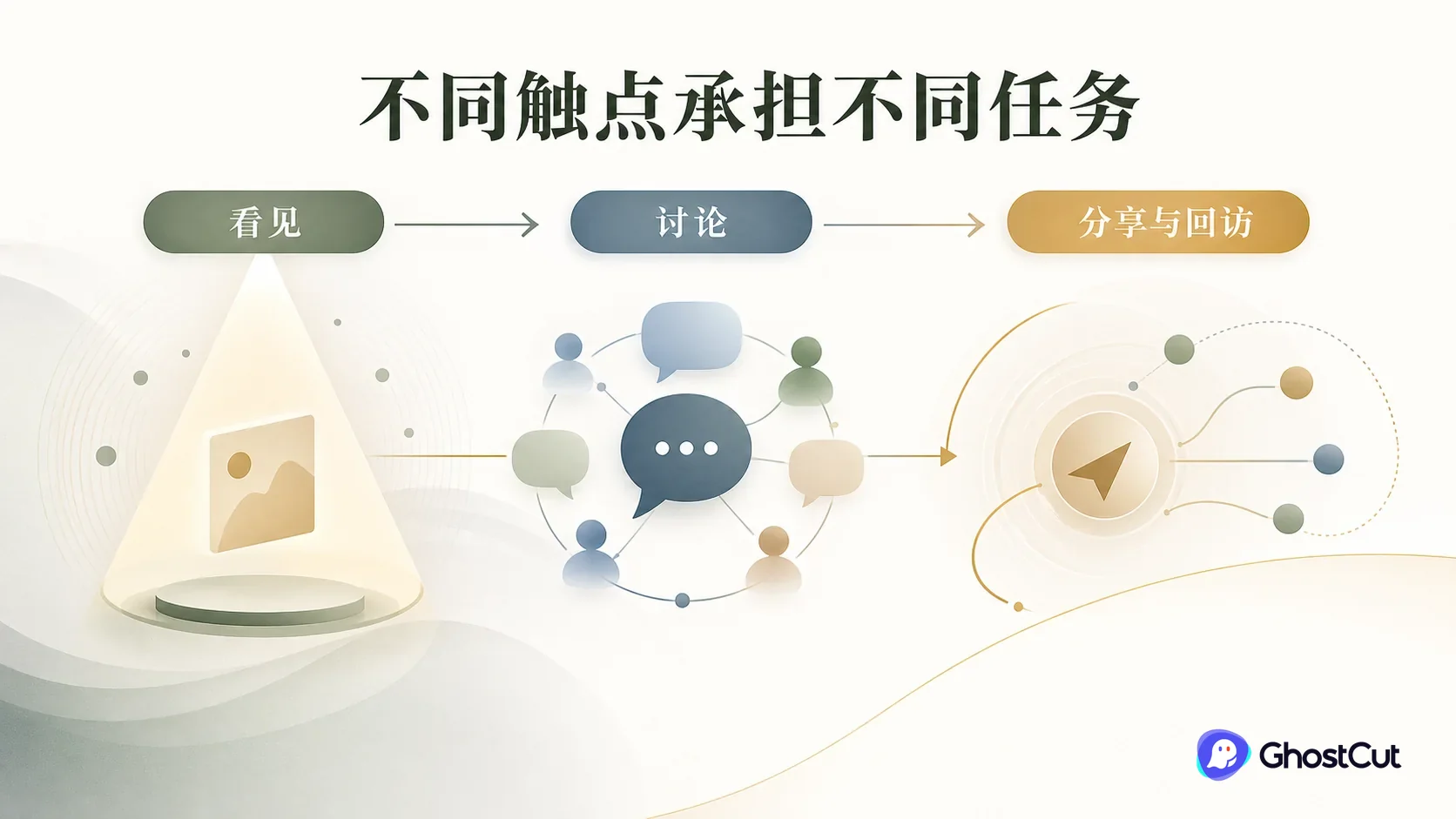 不同触点承担不同任务

看见

讨论

分享与回访

GhostCut